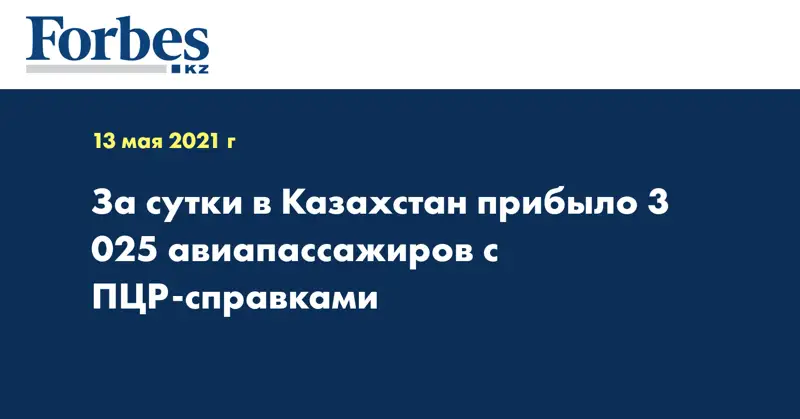 Forbes
KZ

13 мая 2021 г

За сутки в Казахстан прибыло 3 025 авиапассажиров с ПЦР-справками